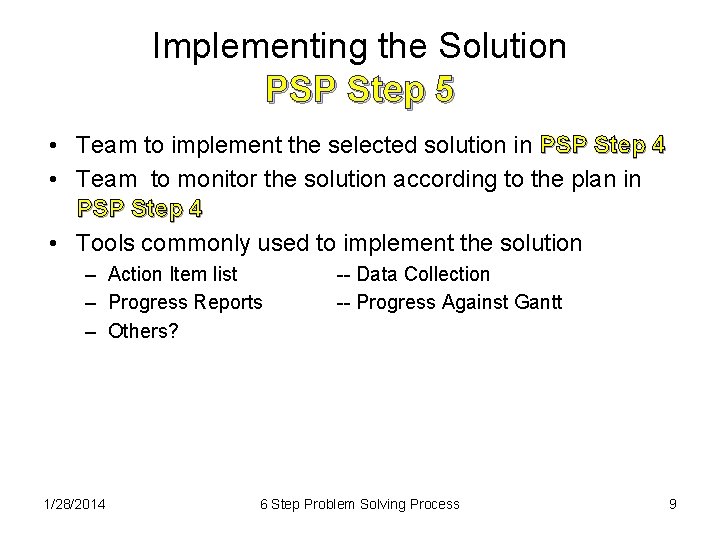 Implementing the Solution
PSP Step 5

• Team to implement the selected solution in PSP Step 4
• Team to monitor the solution according to the plan in PSP Step 4
• Tools commonly used to implement the solution
– Action Item list -- Data Collection
– Progress Reports -- Progress Against Gantt
– Others?

1/28/2014 6 Step Problem Solving Process 9